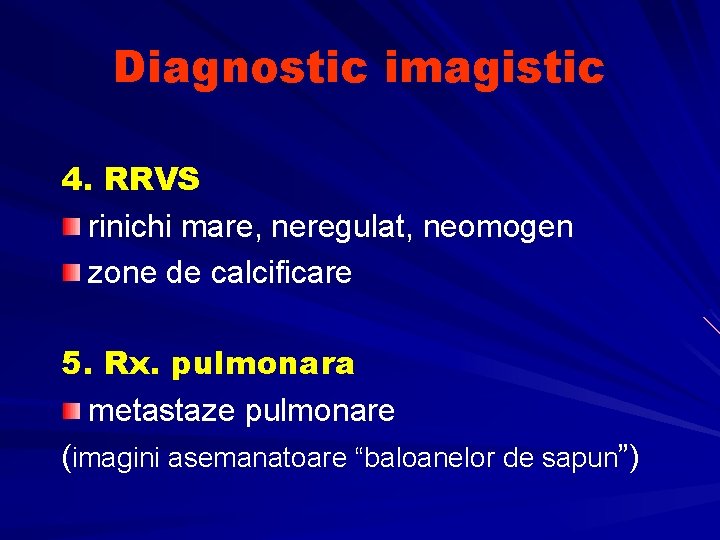 Diagnostic imagistic

4. RRVS

rinichi mare, neregulat, neomogen

zone de calcificare

5. Rx. pulmonara

metastaze pulmonare

(imagini asemanatoare “baloanelor de sapun”)